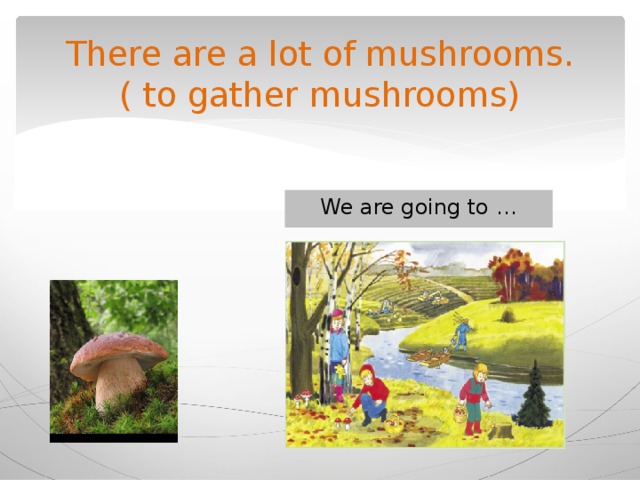 There are a lot of mushrooms.
( to gather mushrooms)

We are going to …